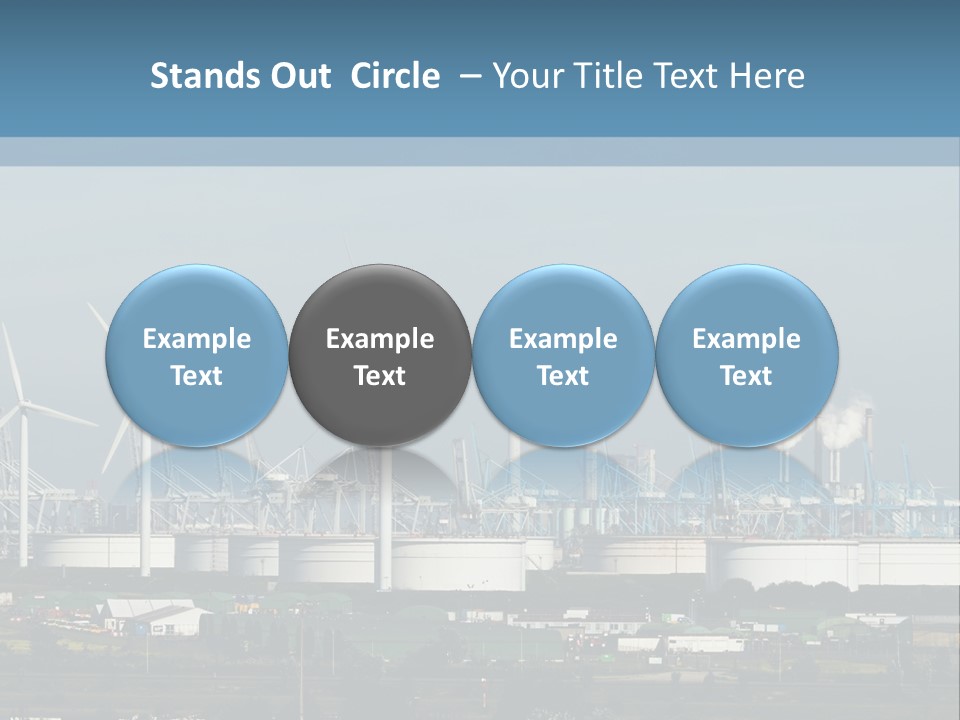 Stands Out Circle – Your Title Text Here

Example Text

Example Text

Example Text

Example Text